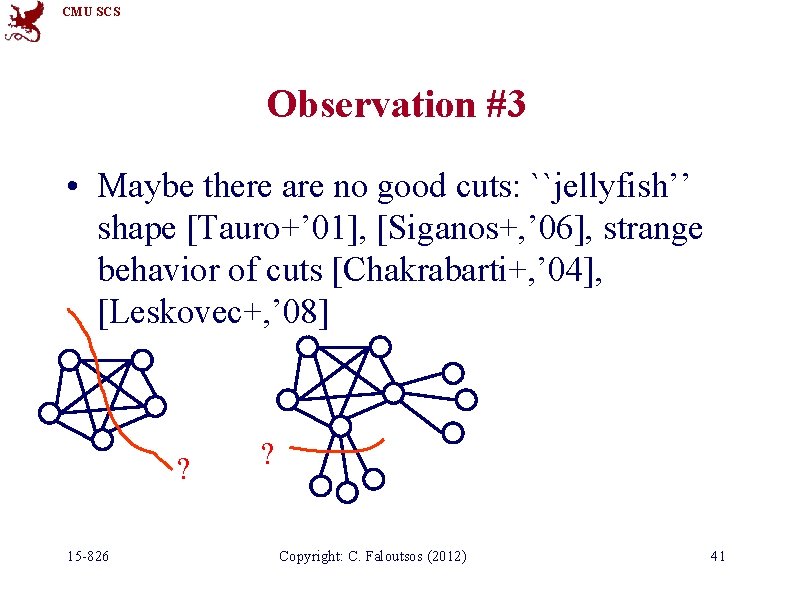 CMU SCS

Observation #3

• Maybe there are no good cuts: ``jellyfish'' shape [Tauro+'01], [Siganos+,'06], strange behavior of cuts [Chakrabarti+,'04], [Leskovec+,'08]

?

?

15-826 Copyright: C. Faloutsos (2012) 41